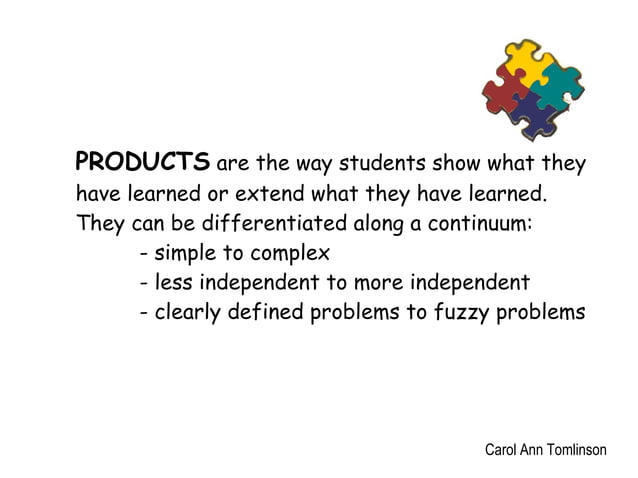 PRODUCTS are the way students show what they have learned or extend what they have learned. They can be differentiated along a continuum:

- simple to complex
- less independent to more independent
- clearly defined problems to fuzzy problems

Carol Ann Tomlinson